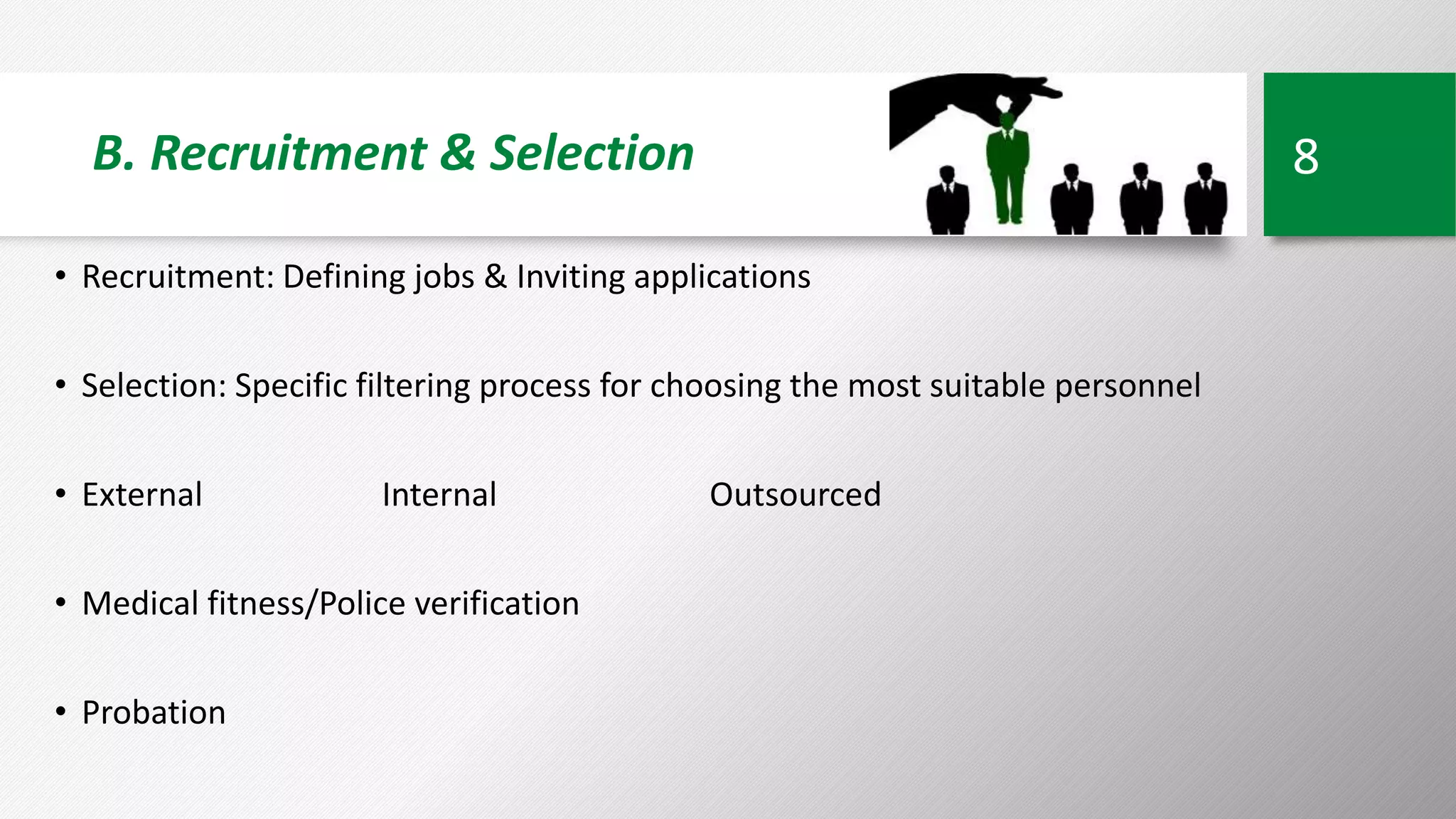 B. Recruitment & Selection

8

• Recruitment: Defining jobs & Inviting applications

• Selection: Specific filtering process for choosing the most suitable personnel

• External Internal Outsourced

• Medical fitness/Police verification

• Probation